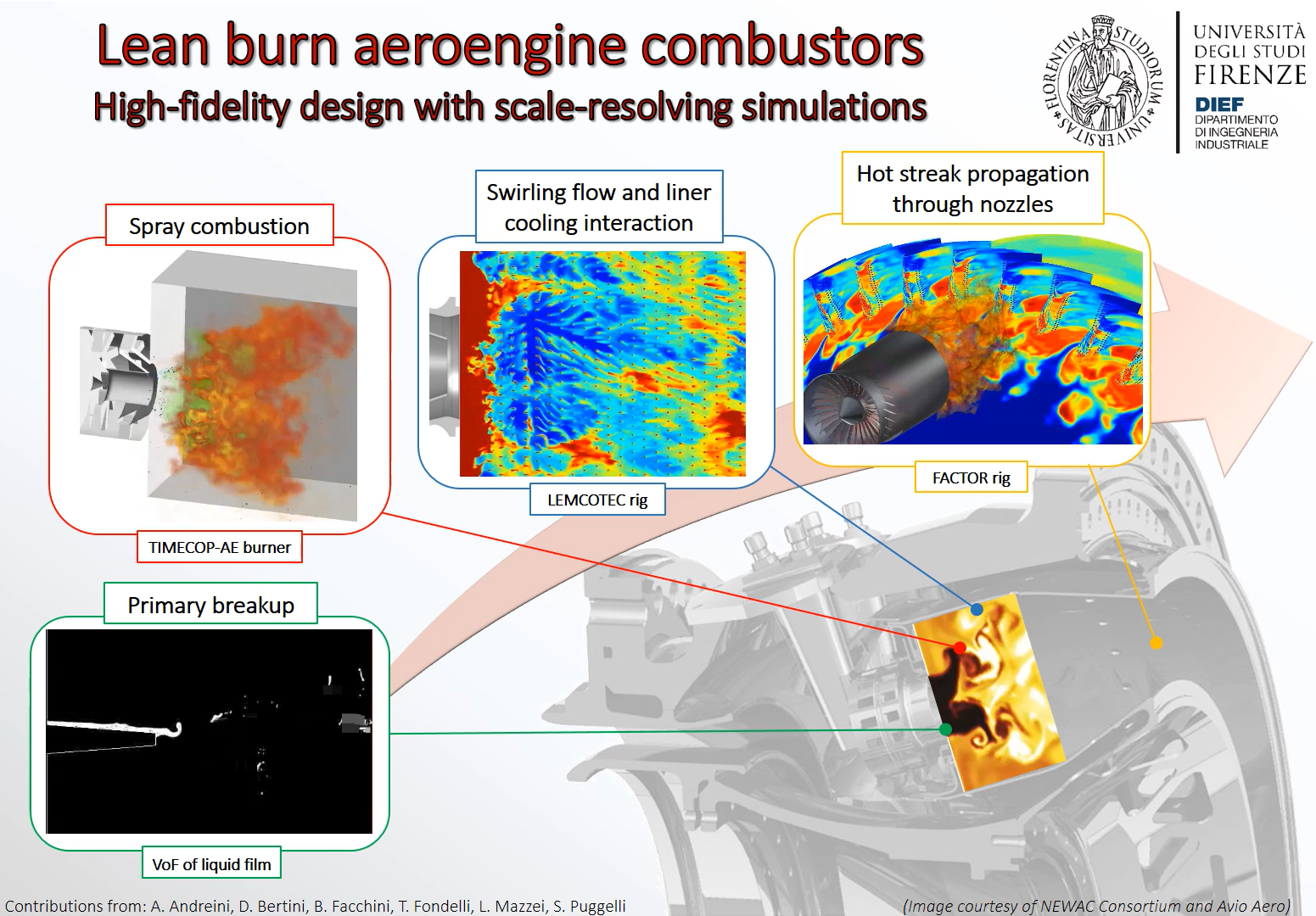 Lean burn aeroengine combustors
High-fidelity design with scale-resolving simulations

FLORENTINA STUDIORUM UNIVERSITAS

UNIVERSITÀ DEGLI STUDI FIRENZE
DIEF
DIPARTIMENTO DI INGEGNERIA INDUSTRIALE

Spray combustion

TIMECOP-AE burner

Swirling flow and liner cooling interaction

LEMCOTEC rig

Hot streak propagation through nozzles

FACTOR rig

Primary breakup

VoF of liquid film

Contributions from: A. Andreini, D. Bertini, B. Facchini, T. Fondelli, L. Mazzei, S. Puggelli

(Image courtesy of NEWAC Consortium and Avio Aero)